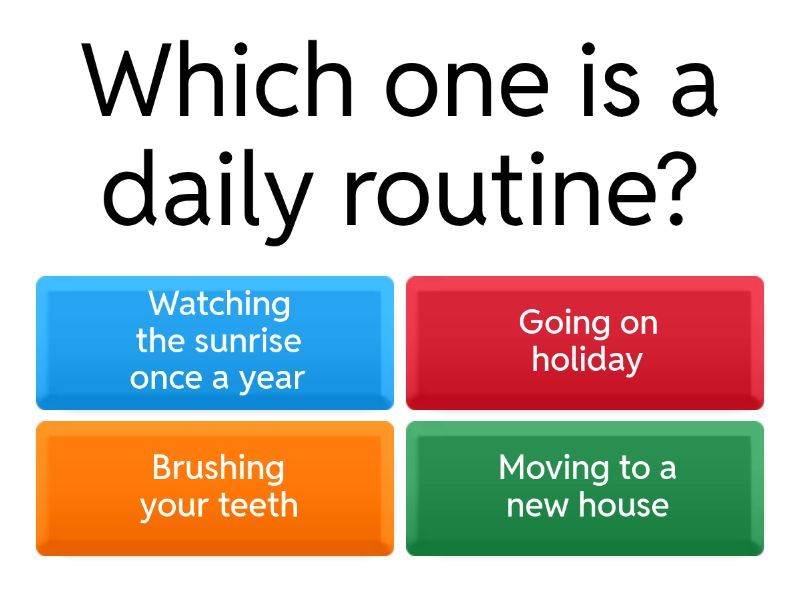 Which one is a daily routine?

Watching the sunrise once a year

Going on holiday

Brushing your teeth

Moving to a new house